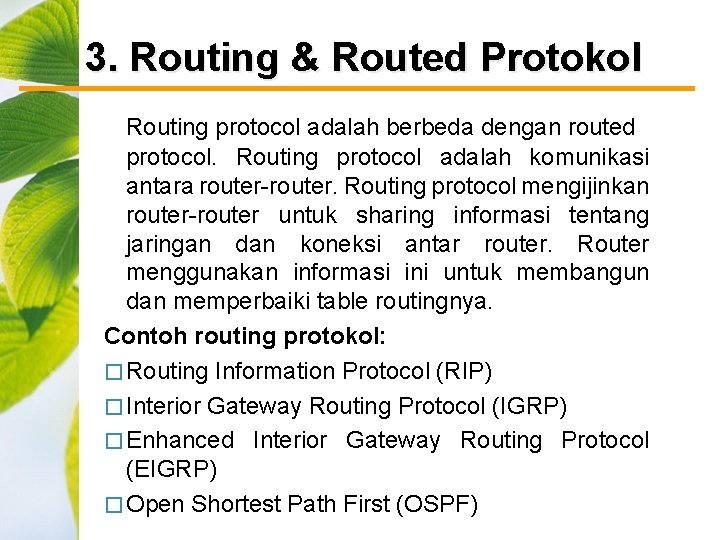 3. Routing & Routed Protokol

Routing protocol adalah berbeda dengan routed protocol. Routing protocol adalah komunikasi antara router-router. Routing protocol mengijinkan router-router untuk sharing informasi tentang jaringan dan koneksi antar router. Router menggunakan informasi ini untuk membangun dan memperbaiki table routingnya.

Contoh routing protokol:

□ Routing Information Protocol (RIP)

□ Interior Gateway Routing Protocol (IGRP)

□ Enhanced Interior Gateway Routing Protocol (EIGRP)

□ Open Shortest Path First (OSPF)